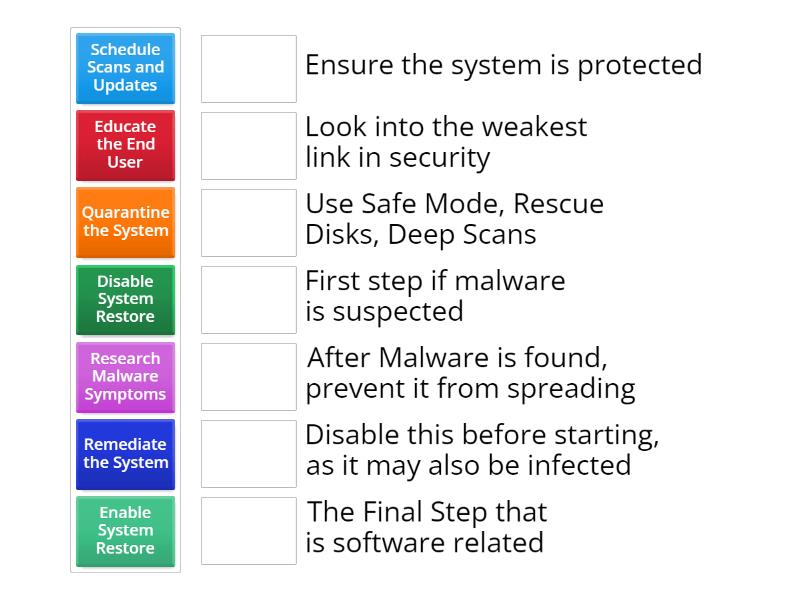 Schedule Scans and Updates

Educate the End User

Quarantine the System

Disable System Restore

Research Malware Symptoms

Remediate the System

Enable System Restore

Ensure the system is protected

Look into the weakest link in security

Use Safe Mode, Rescue Disks, Deep Scans

First step if malware is suspected

After Malware is found, prevent it from spreading

Disable this before starting, as it may also be infected

The Final Step that is software related